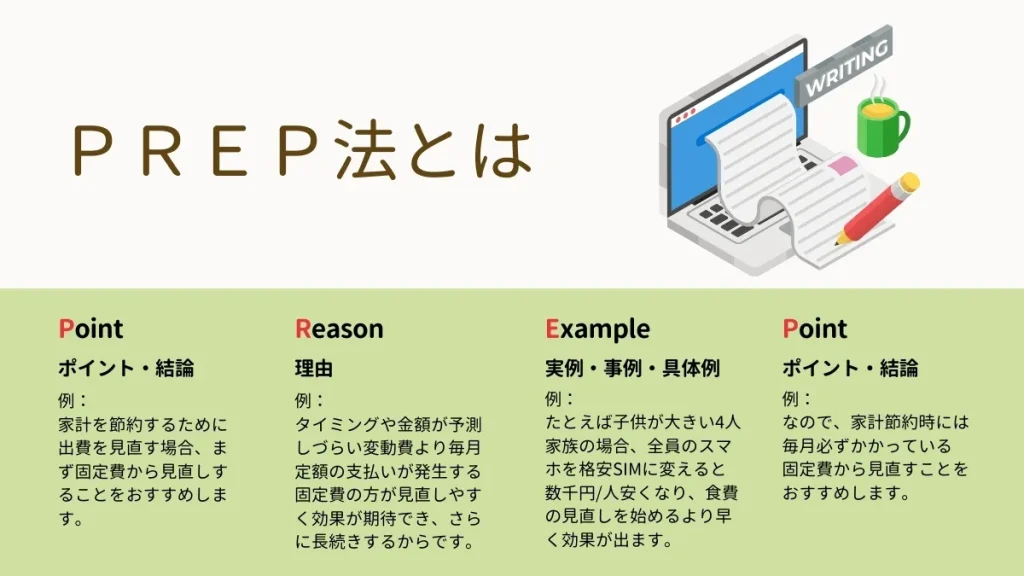 ＰＲＥＰ法とは

WRITING

Point
ポイント・結論
例：
家計を節約するために出費を見直す場合、まず固定費から見直しすることをおすすめします。

Reason
理由
例：
タイミングや金額が予測しづらい変動費より毎月定額の支払いが発生する固定費の方が見直しやすく効果が期待でき、さらに長続きするからです。

Example
実例・事例・具体例
例：
たとえば子供が大きい4人家族の場合、全員のスマホを格安SIMに変えると数千円/人安くなり、食費の見直しを始めるより早く効果が出ます。

Point
ポイント・結論
例：
なので、家計節約時には毎月必ずかかっている固定費から見直すことをおすすめします。